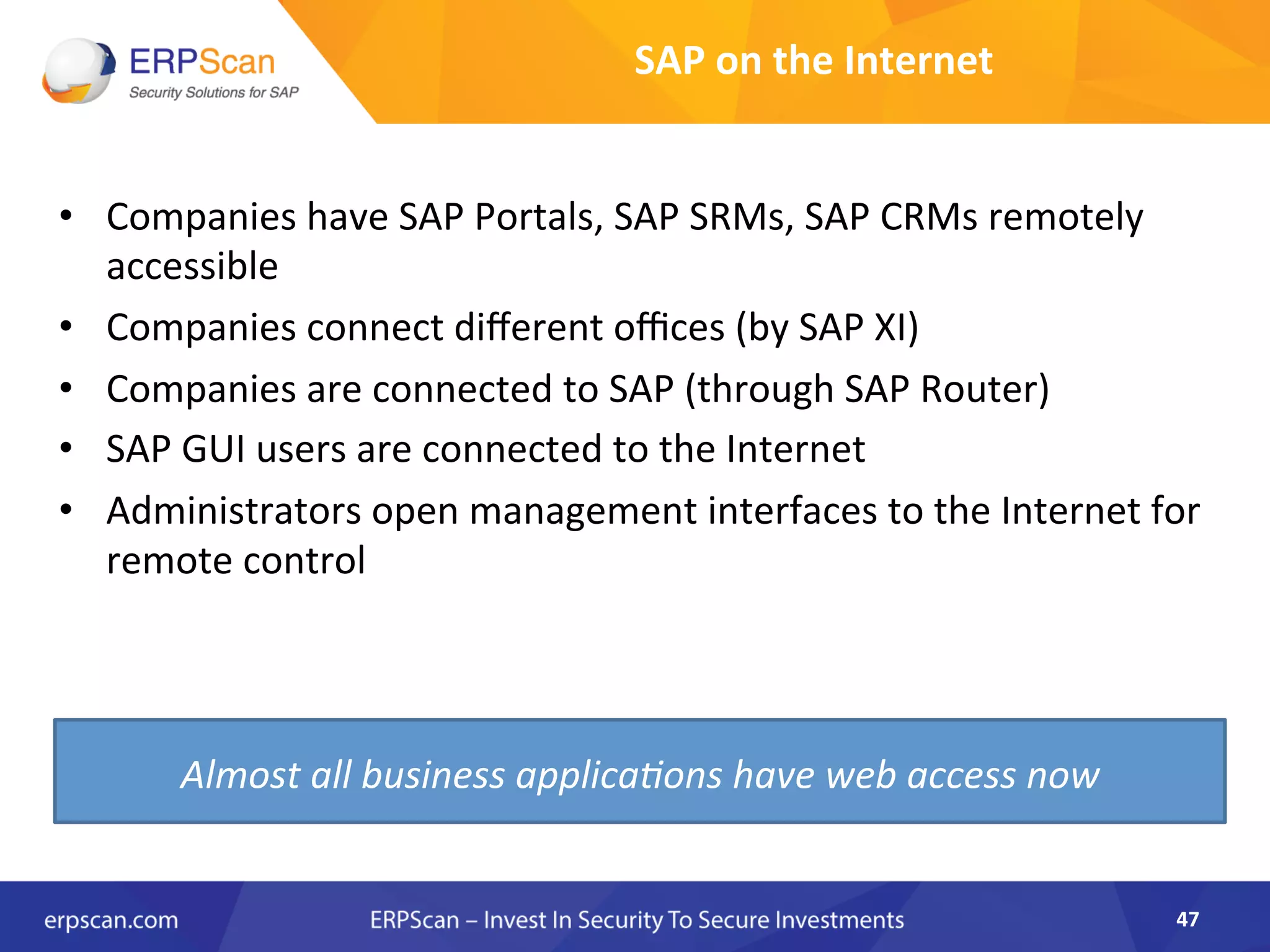 ERPScan
Security Solutions for SAP

SAP on the Internet

• Companies have SAP Portals, SAP SRMs, SAP CRMs remotely accessible
• Companies connect different offices (by SAP XI)
• Companies are connected to SAP (through SAP Router)
• SAP GUI users are connected to the Internet
• Administrators open management interfaces to the Internet for remote control

Almost all business applications have web access now

erpscan.com
ERPScan – Invest In Security To Secure Investments
47